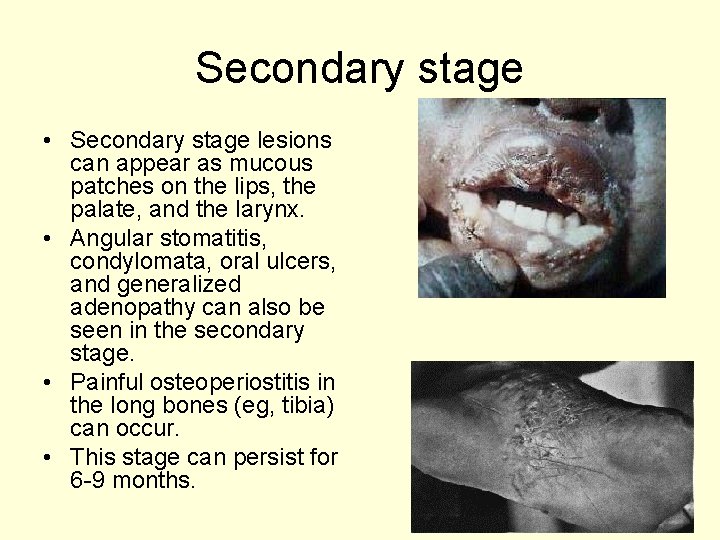 Secondary stage

• Secondary stage lesions can appear as mucous patches on the lips, the palate, and the larynx.
• Angular stomatitis, condylomata, oral ulcers, and generalized adenopathy can also be seen in the secondary stage.
• Painful osteoperiostitis in the long bones (eg, tibia) can occur.
• This stage can persist for 6-9 months.